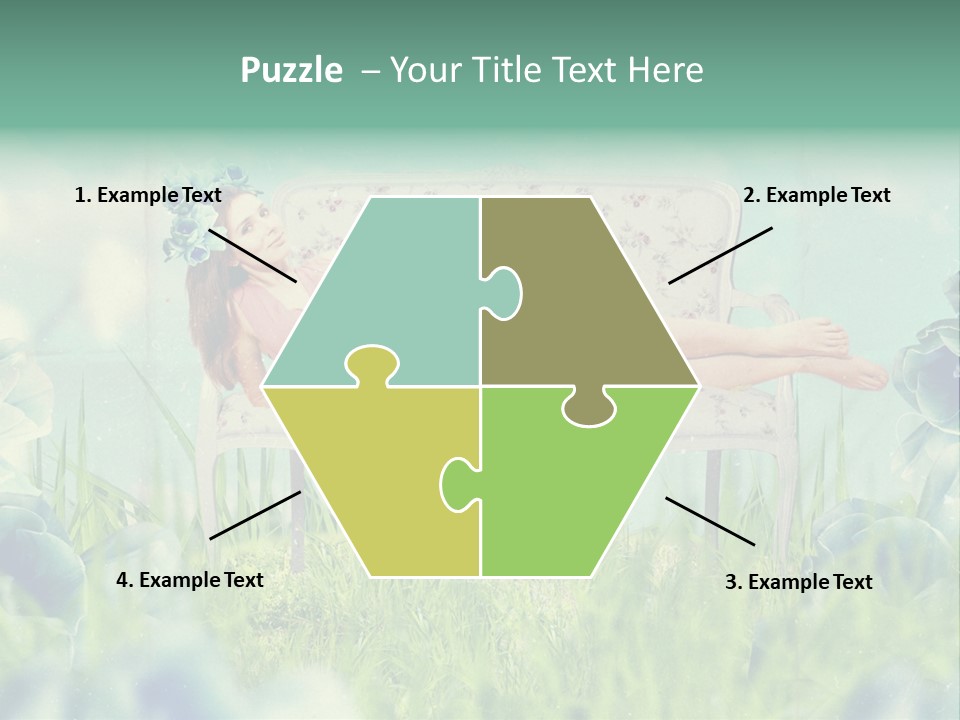 Puzzle – Your Title Text Here

1. Example Text

2. Example Text

4. Example Text

3. Example Text